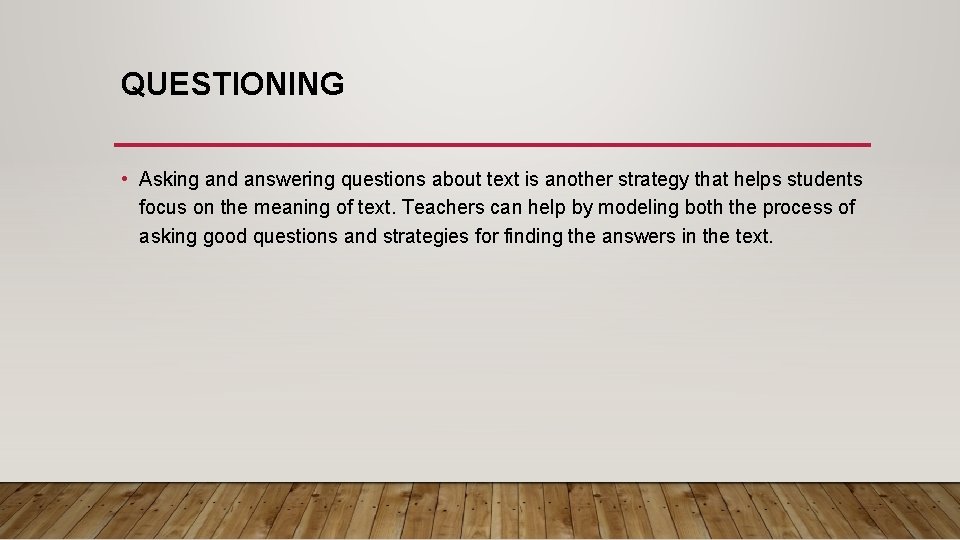 QUESTIONING

• Asking and answering questions about text is another strategy that helps students focus on the meaning of text. Teachers can help by modeling both the process of asking good questions and strategies for finding the answers in the text.